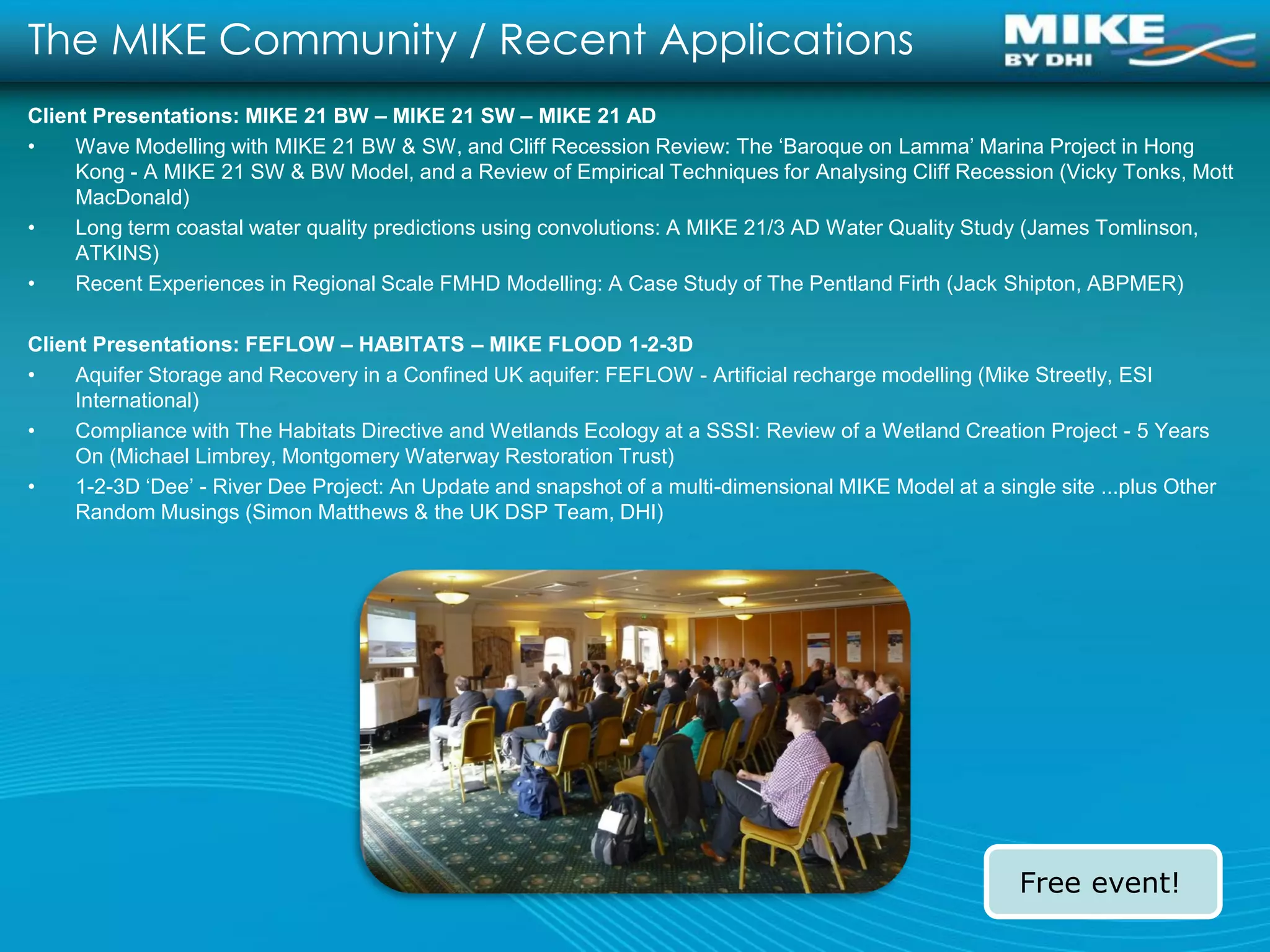 The MIKE Community / Recent Applications

MIKE BY DHI

Client Presentations: MIKE 21 BW – MIKE 21 SW – MIKE 21 AD

• Wave Modelling with MIKE 21 BW & SW, and Cliff Recession Review: The ‘Baroque on Lamma’ Marina Project in Hong Kong - A MIKE 21 SW & BW Model, and a Review of Empirical Techniques for Analysing Cliff Recession (Vicky Tonks, Mott MacDonald)
• Long term coastal water quality predictions using convolutions: A MIKE 21/3 AD Water Quality Study (James Tomlinson, ATKINS)
• Recent Experiences in Regional Scale FMHD Modelling: A Case Study of The Pentland Firth (Jack Shipton, ABPMER)

Client Presentations: FEFLOW – HABITATS – MIKE FLOOD 1-2-3D

• Aquifer Storage and Recovery in a Confined UK aquifer: FEFLOW - Artificial recharge modelling (Mike Streetly, ESI International)
• Compliance with The Habitats Directive and Wetlands Ecology at a SSSI: Review of a Wetland Creation Project - 5 Years On (Michael Limbrey, Montgomery Waterway Restoration Trust)
• 1-2-3D ‘Dee’ - River Dee Project: An Update and snapshot of a multi-dimensional MIKE Model at a single site ...plus Other Random Musings (Simon Matthews & the UK DSP Team, DHI)

Free event!